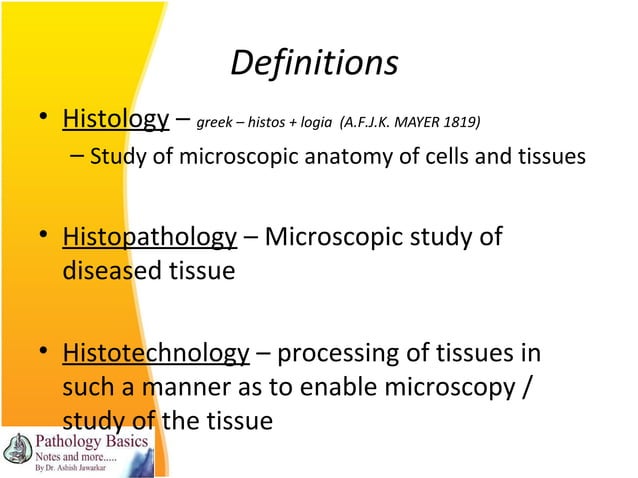 Definitions

• Histology – greek – histos + logia (A.F.J.K. MAYER 1819)
– Study of microscopic anatomy of cells and tissues

• Histopathology – Microscopic study of diseased tissue

• Histotechnology – processing of tissues in such a manner as to enable microscopy / study of the tissue

Pathology Basics
Notes and more.....
By Dr. Ashish Jawarkar